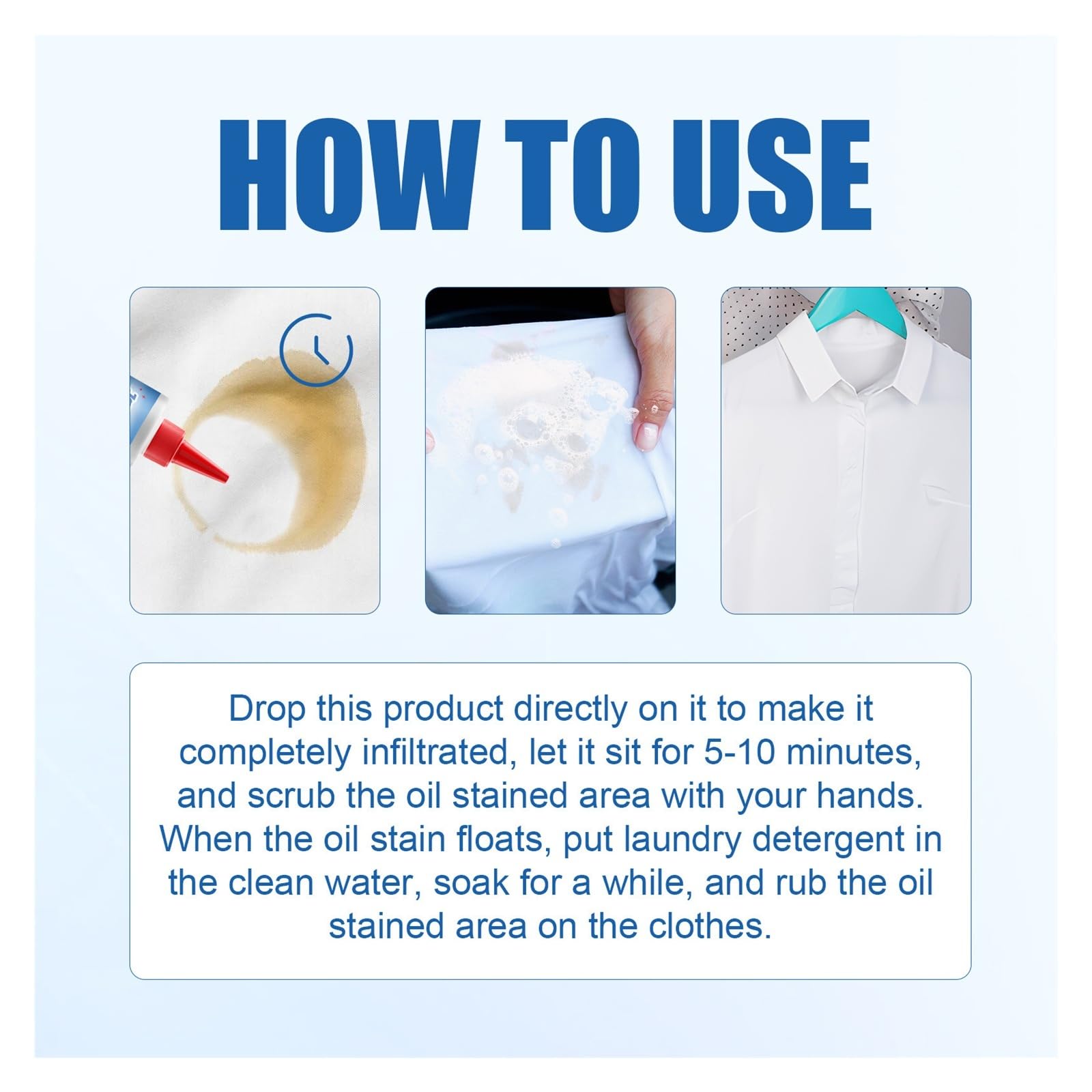 HOW TO USE

Drop this product directly on it to make it completely infiltrated, let it sit for 5-10 minutes, and scrub the oil stained area with your hands. When the oil stain floats, put laundry detergent in the clean water, soak for a while, and rub the oil stained area on the clothes.